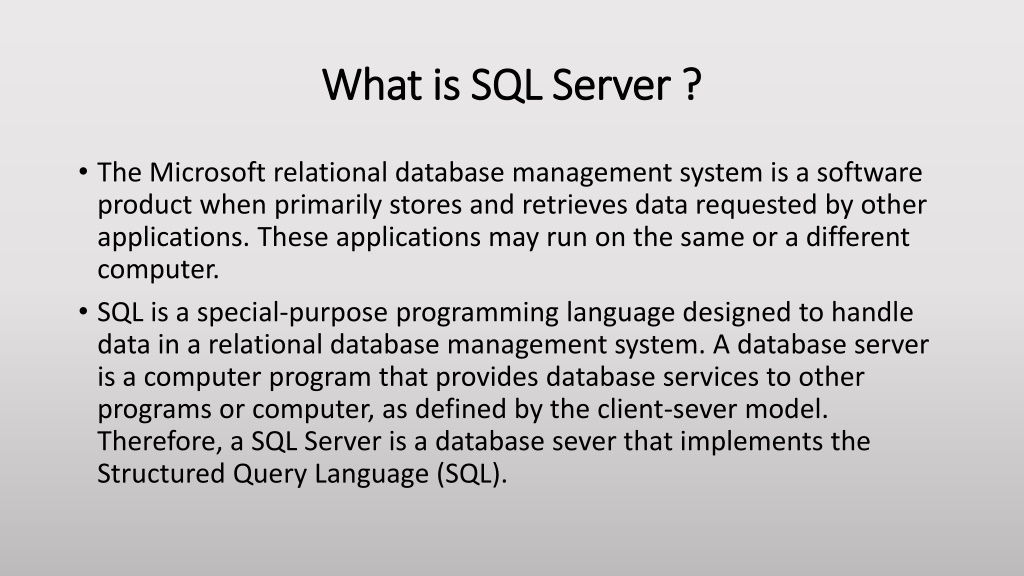 What is SQL Server ?

• The Microsoft relational database management system is a software product when primarily stores and retrieves data requested by other applications. These applications may run on the same or a different computer.

• SQL is a special-purpose programming language designed to handle data in a relational database management system. A database server is a computer program that provides database services to other programs or computer, as defined by the client-sever model. Therefore, a SQL Server is a database sever that implements the Structured Query Language (SQL).